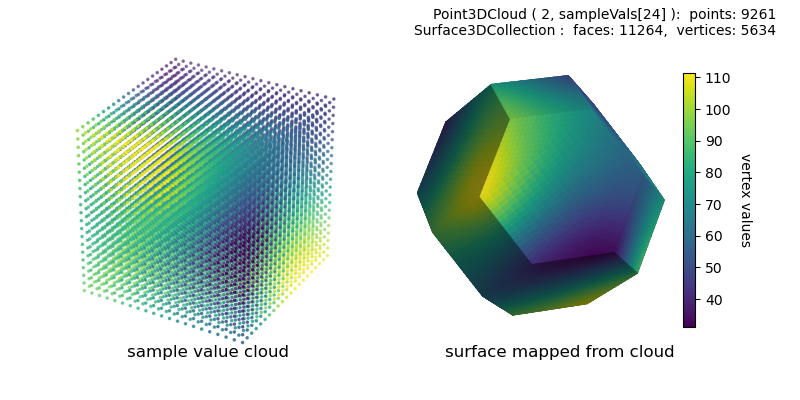 Point3DCloud ( 2, sampleVals[24] ):  points: 9261
Surface3DCollection :  faces: 11264,  vertices: 5634

110
100
90
80
70
60
50
40

vertex values

sample value cloud

surface mapped from cloud